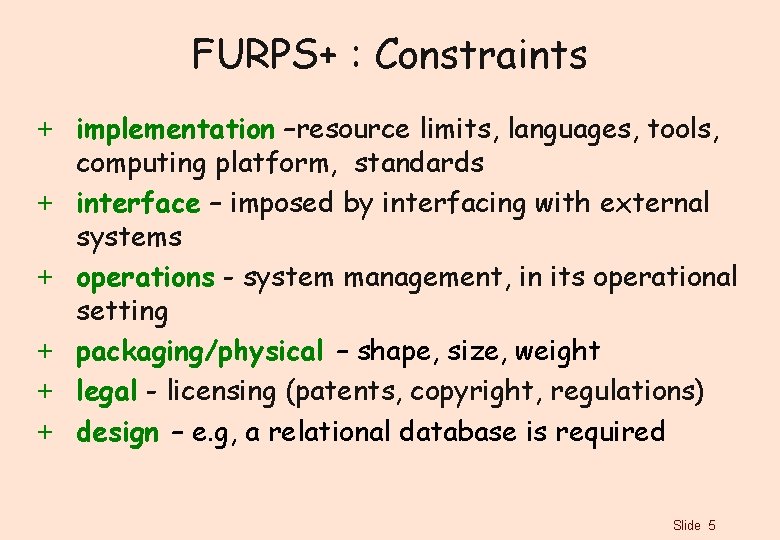 FURPS+ : Constraints

+ implementation –resource limits, languages, tools, computing platform, standards

+ interface – imposed by interfacing with external systems

+ operations - system management, in its operational setting

+ packaging/physical – shape, size, weight

+ legal - licensing (patents, copyright, regulations)

+ design – e.g, a relational database is required

Slide 5